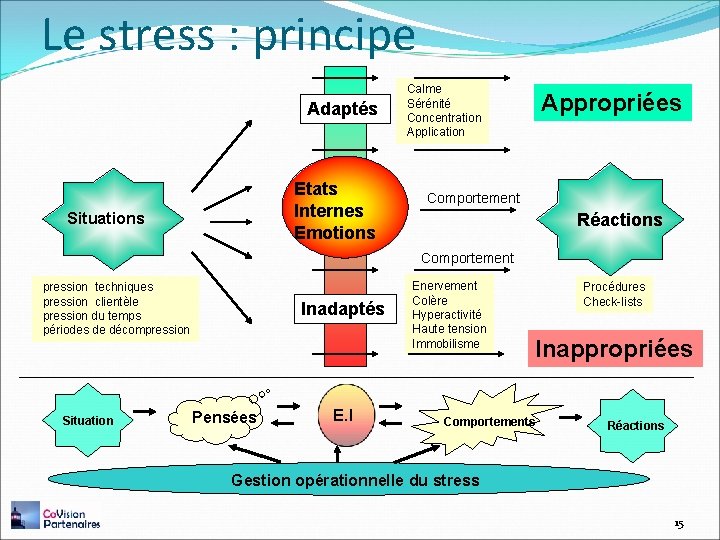 Le stress : principe

Adaptés

Calme
Sérénité
Concentration
Application

Appropriées

Situations

Etats
Internes
Emotions

Comportement

Réactions

Comportement

pression techniques
pression clientèle
pression du temps
périodes de décompression

Inadaptés

Enervement
Colère
Hyperactivité
Haute tension
Immobilisme

Procédures
Check-lists

Inappropriées

Situation

Pensées

E.I

Comportements

Réactions

Gestion opérationnelle du stress

CoVision
Partenaires

15